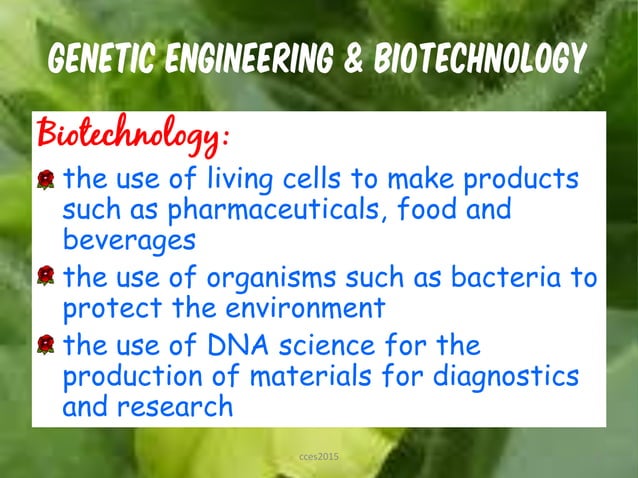 GENETIC ENGINEERING & BIOTECHNOLOGY

Biotechnology:

the use of living cells to make products such as pharmaceuticals, food and beverages

the use of organisms such as bacteria to protect the environment

the use of DNA science for the production of materials for diagnostics and research

cces2015